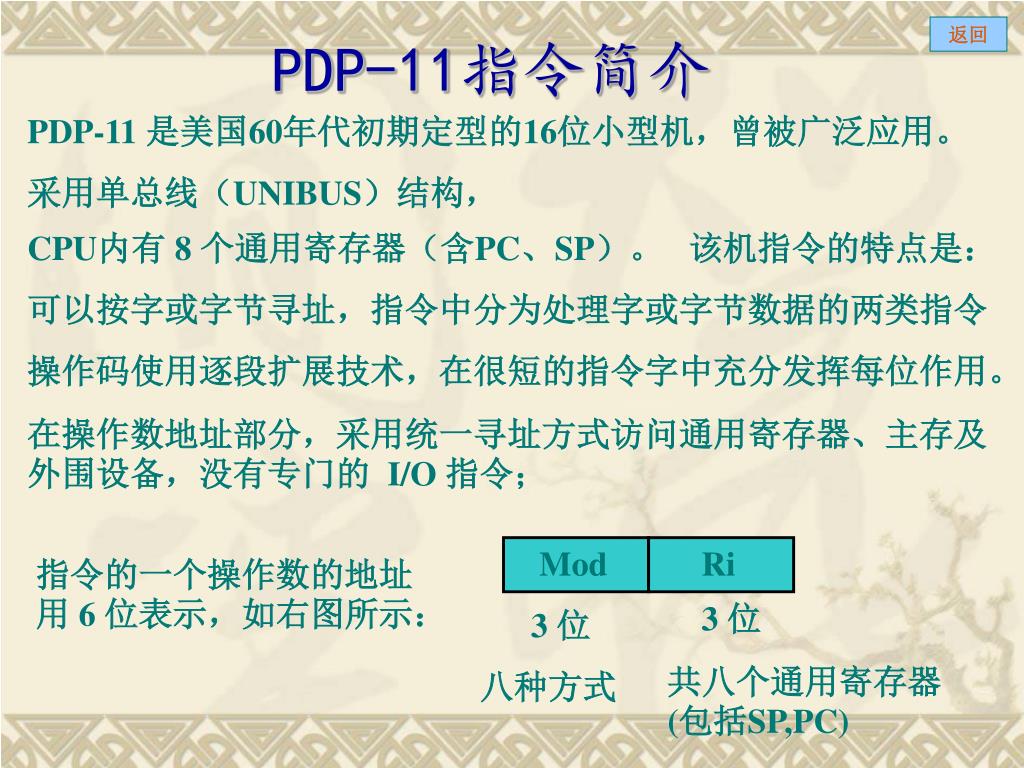 返回

PDP-11指令简介

PDP-11 是美国60年代初期定型的16位小型机，曾被广泛应用。

采用单总线（UNIBUS）结构，

CPU内有 8 个通用寄存器（含PC、SP）。 该机指令的特点是：

可以按字或字节寻址，指令中分为处理字或字节数据的两类指令

操作码使用逐段扩展技术，在很短的指令字中充分发挥每位作用。

在操作数地址部分，采用统一寻址方式访问通用寄存器、主存及外围设备，没有专门的 I/O 指令；

指令的一个操作数的地址用 6 位表示，如右图所示：

| Mod | Ri |
|---|---|
| 3 位 | 3 位 |
| 八种方式 | 共八个通用寄存器 (包括SP,PC) |